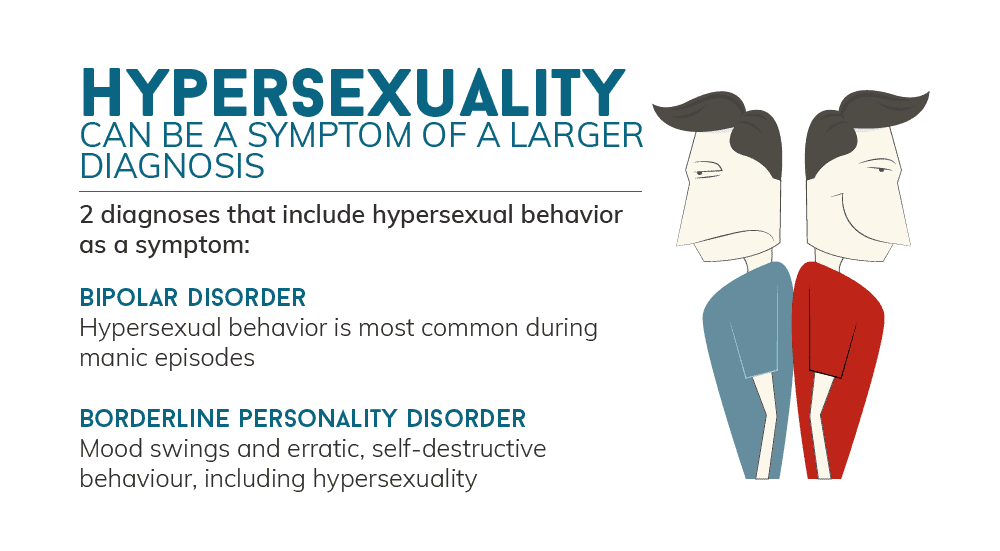 HYPERSEXUALITY
CAN BE A SYMPTOM OF A LARGER DIAGNOSIS

2 diagnoses that include hypersexual behavior as a symptom:

BIPOLAR DISORDER
Hypersexual behavior is most common during manic episodes

BORDERLINE PERSONALITY DISORDER
Mood swings and erratic, self-destructive behaviour, including hypersexuality